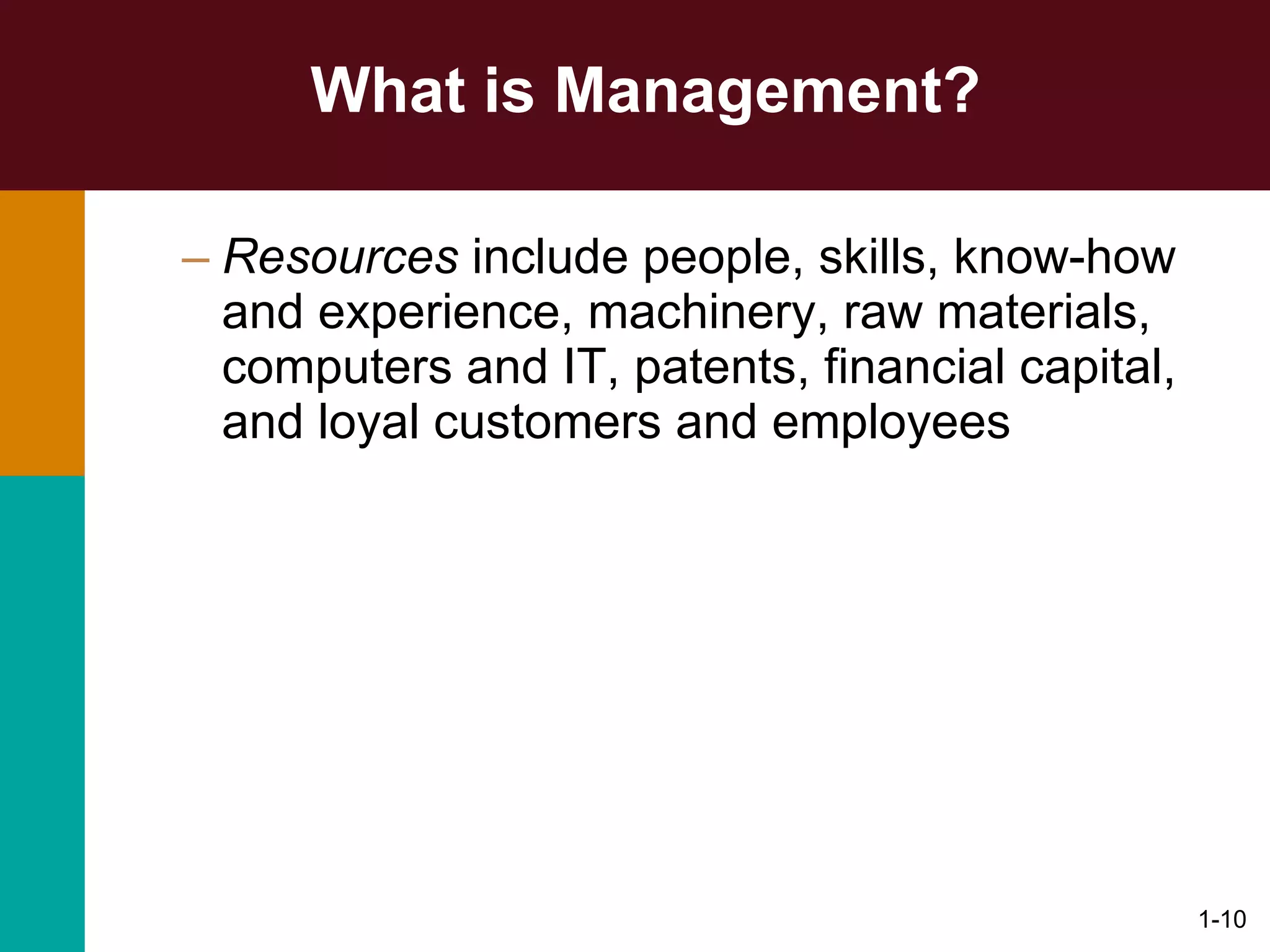 What is Management?

– Resources include people, skills, know-how and experience, machinery, raw materials, computers and IT, patents, financial capital, and loyal customers and employees

1-10